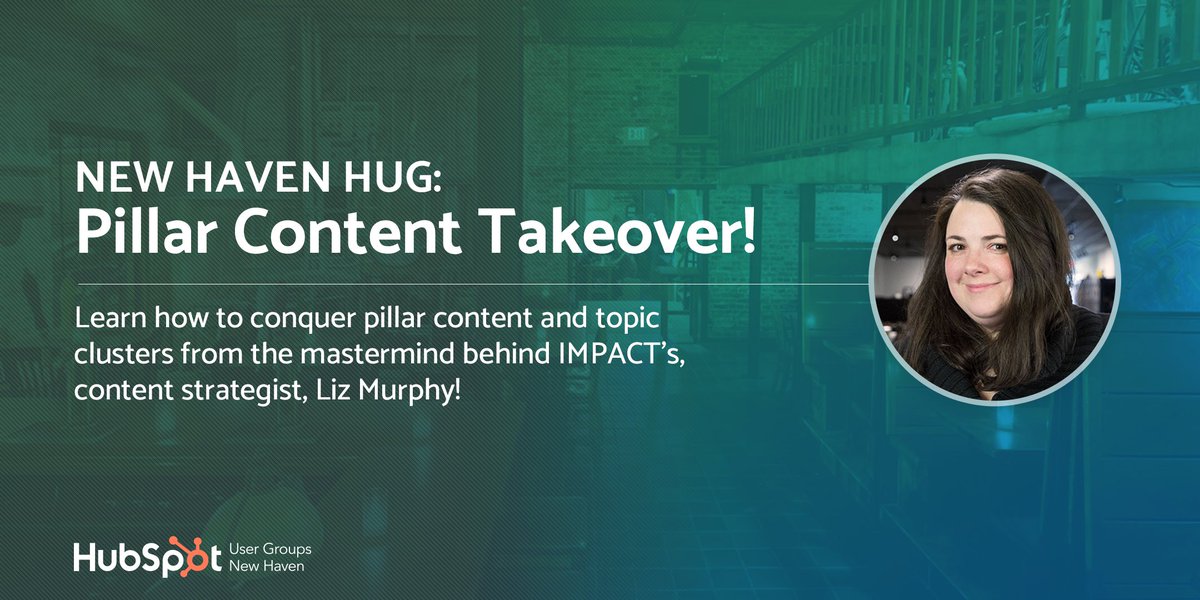 NEW HAVEN HUG:
Pillar Content Takeover!

Learn how to conquer pillar content and topic clusters from the mastermind behind IMPACT's, content strategist, Liz Murphy!

HubSpot User Groups New Haven